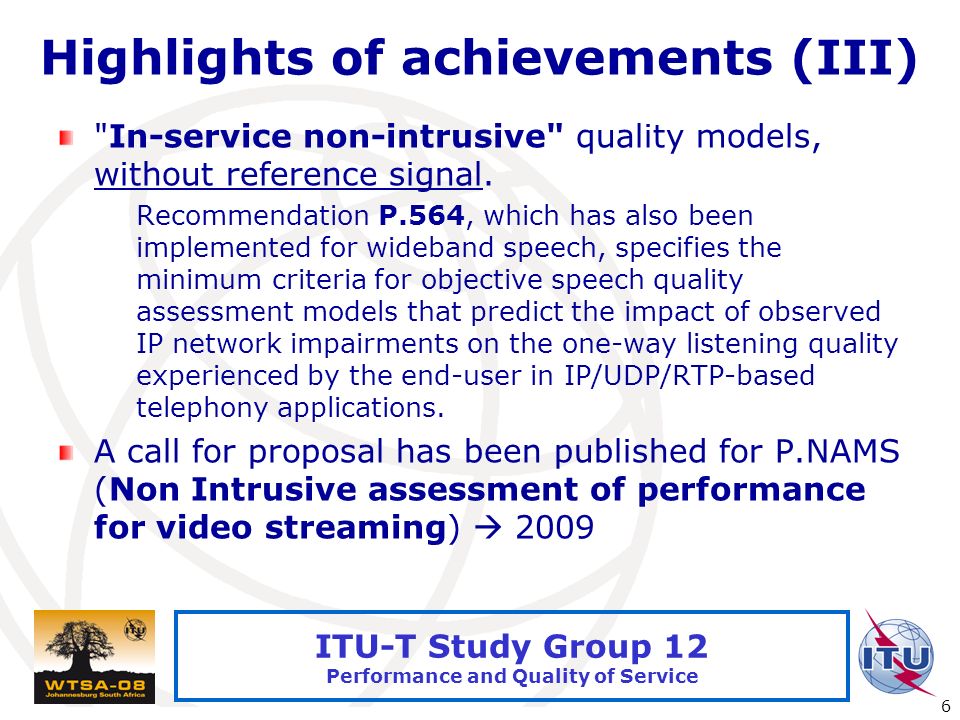 Highlights of achievements (III)

"In-service non-intrusive" quality models, without reference signal.

Recommendation P.564, which has also been implemented for wideband speech, specifies the minimum criteria for objective speech quality assessment models that predict the impact of observed IP network impairments on the one-way listening quality experienced by the end-user in IP/UDP/RTP-based telephony applications.

A call for proposal has been published for P.NAMS (Non Intrusive assessment of performance for video streaming) → 2009

WTSA-08
Johannesburg South Africa

ITU-T Study Group 12
Performance and Quality of Service

ITU

6